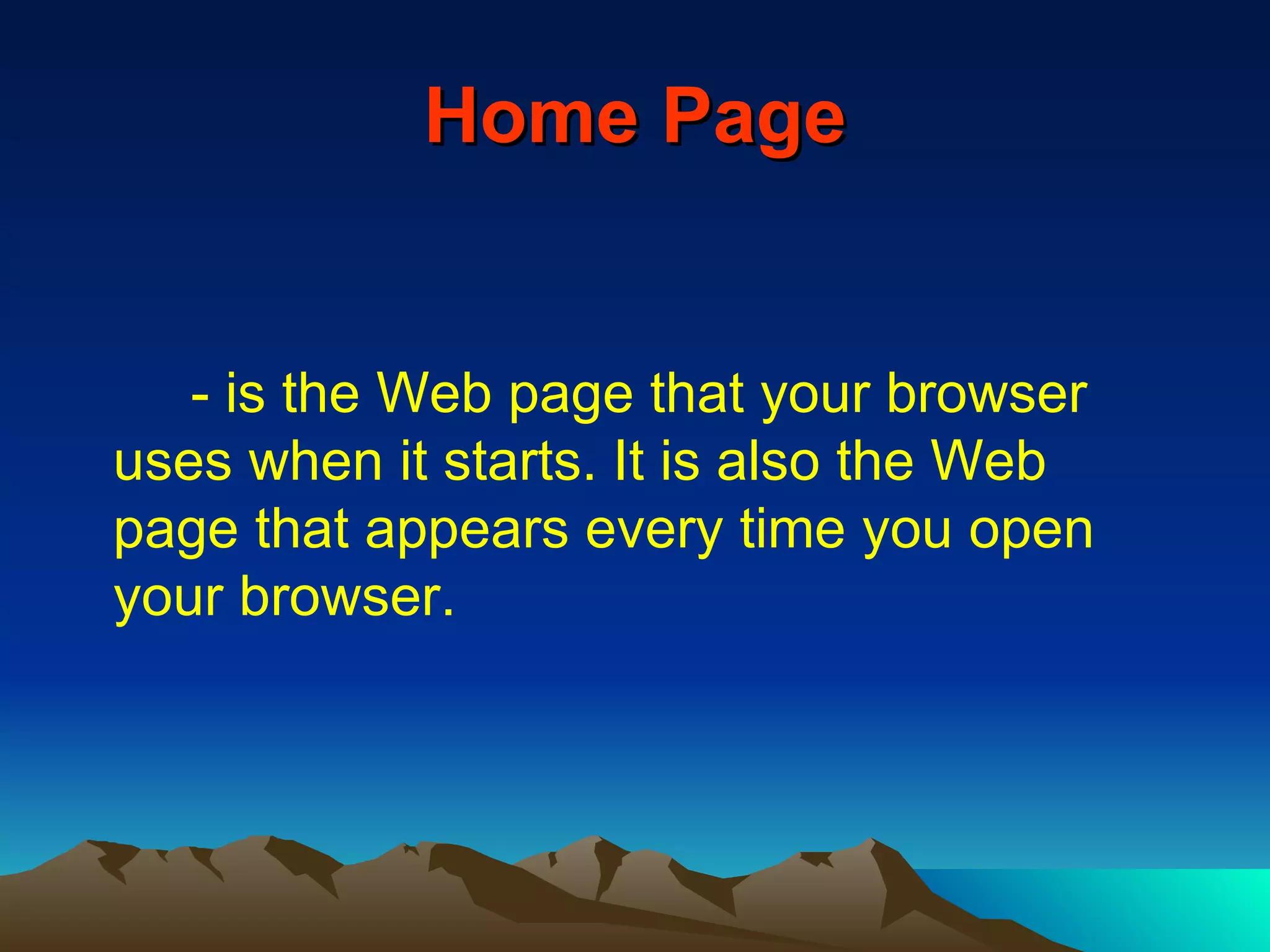 Home Page

- is the Web page that your browser uses when it starts. It is also the Web page that appears every time you open your browser.